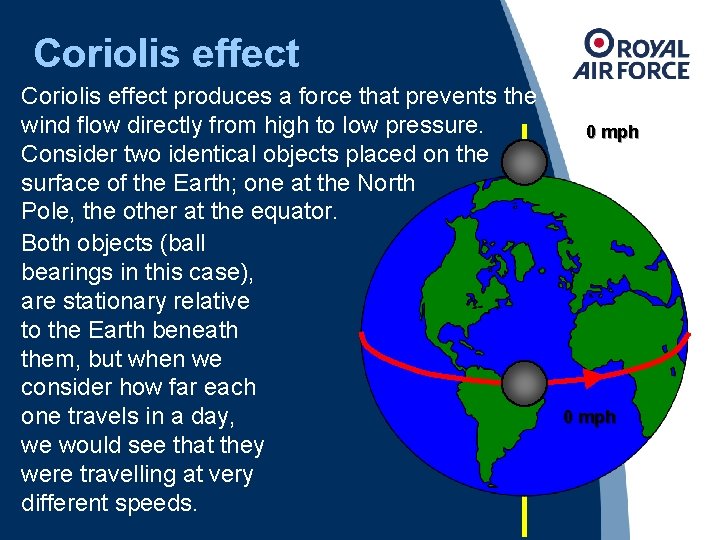 Coriolis effect

ROYAL AIR FORCE

Coriolis effect produces a force that prevents the wind flow directly from high to low pressure. Consider two identical objects placed on the surface of the Earth; one at the North Pole, the other at the equator.

Both objects (ball bearings in this case), are stationary relative to the Earth beneath them, but when we consider how far each one travels in a day, we would see that they were travelling at very different speeds.

0 mph

0 mph